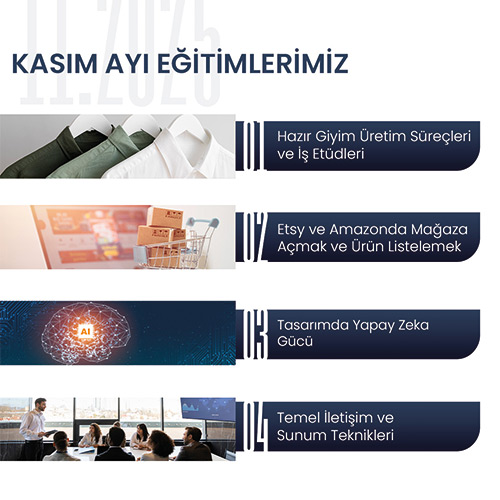 11.2025

KASIM AYI EĞİTİMLERİMİZ

01 Hazır Giyim Üretim Süreçleri ve İş Etüdleri

02 Etsy ve Amazonda Mağaza Açmak ve Ürün Listelemek

AI

03 Tasarımda Yapay Zeka Gücü

04 Temel İletişim ve Sunum Teknikleri